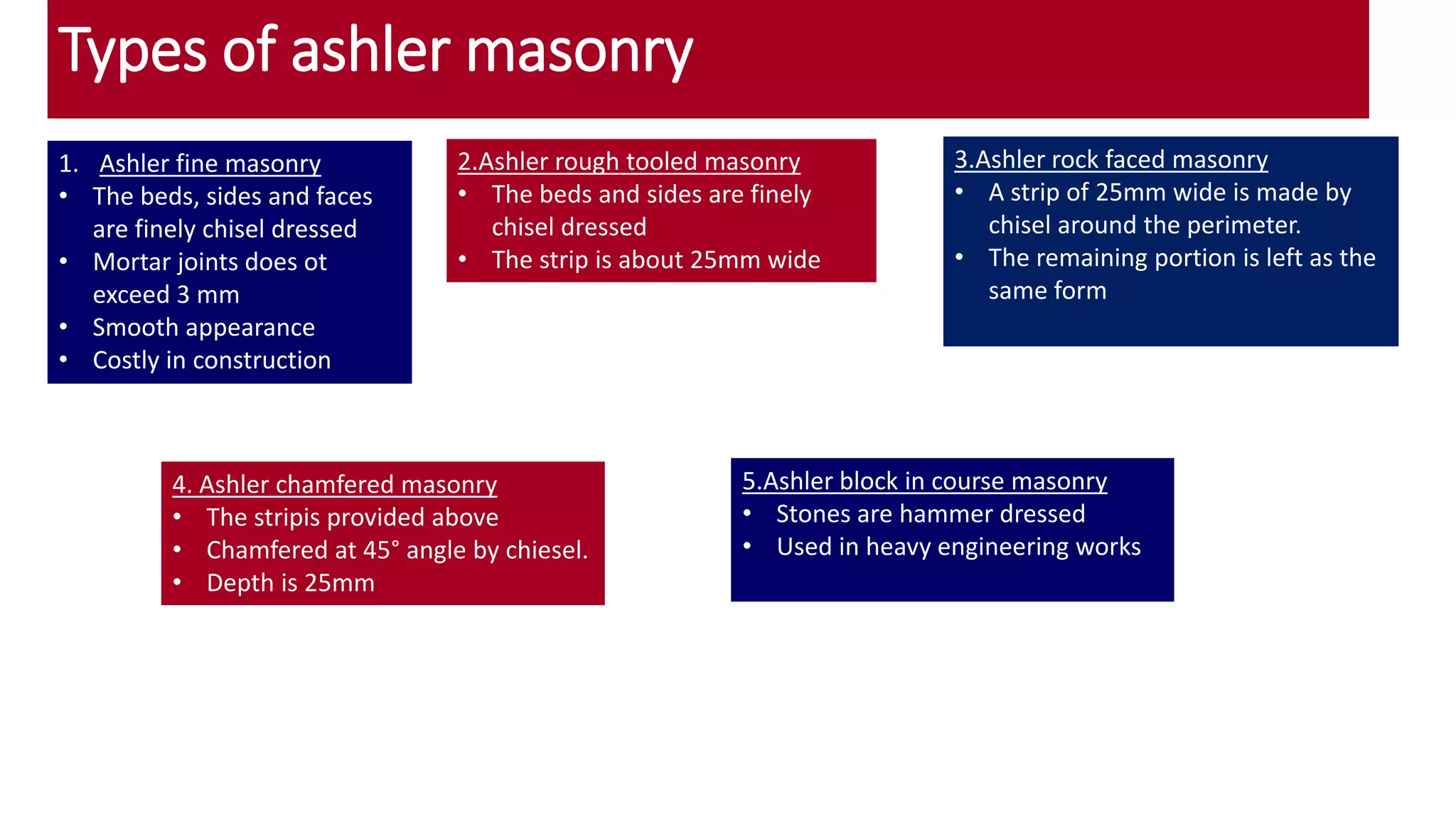 Types of ashler masonry

1. Ashler fine masonry
• The beds, sides and faces are finely chisel dressed
• Mortar joints does ot exceed 3 mm
• Smooth appearance
• Costly in construction

2.Ashler rough tooled masonry
• The beds and sides are finely chisel dressed
• The strip is about 25mm wide

3.Ashler rock faced masonry
• A strip of 25mm wide is made by chisel around the perimeter.
• The remaining portion is left as the same form

4. Ashler chamfered masonry
• The stripis provided above
• Chamfered at 45° angle by chiesel.
• Depth is 25mm

5.Ashler block in course masonry
• Stones are hammer dressed
• Used in heavy engineering works